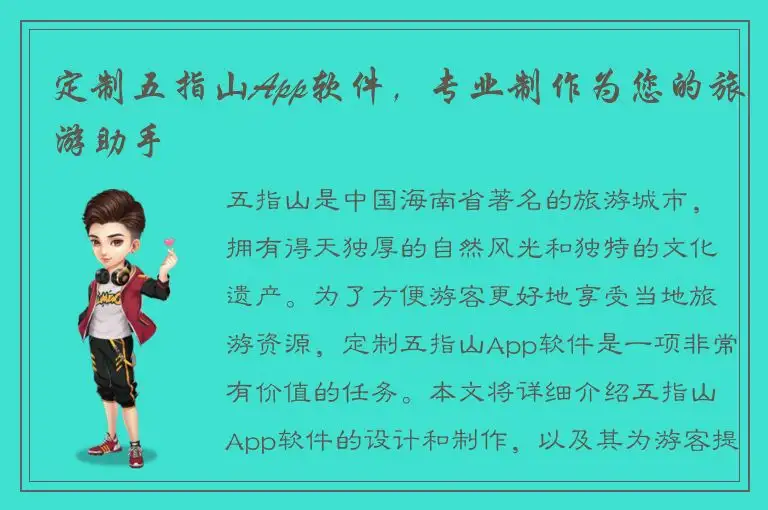 定制五指山App软件，专业制作为您的旅游助手

五指山是中国海南省著名的旅游城市，拥有得天独厚的自然风光和独特的文化遗产。为了方便游客更好地享受当地旅游资源，定制五指山App软件是一项非常有价值的任务。本文将详细介绍五指山App软件的设计和制作，以及其为游客提